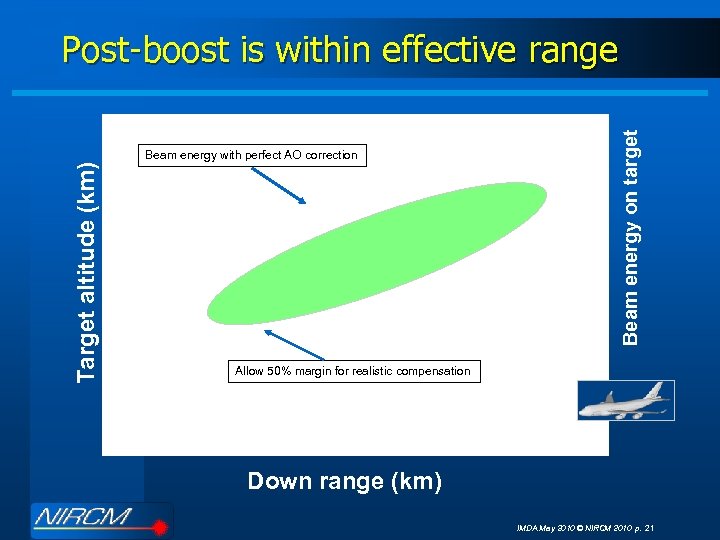 Post-boost is within effective range

Target altitude (km)

Beam energy with perfect AO correction

Allow 50% margin for realistic compensation

Beam energy on target

Down range (km)

NIRCM

IMDA May 2010 © NIRCM 2010 p. 21